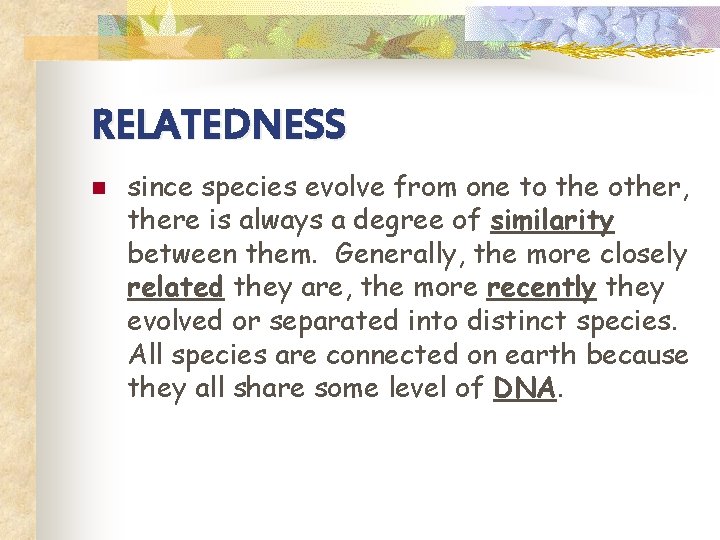 RELATEDNESS

since species evolve from one to the other, there is always a degree of similarity between them. Generally, the more closely related they are, the more recently they evolved or separated into distinct species. All species are connected on earth because they all share some level of DNA.